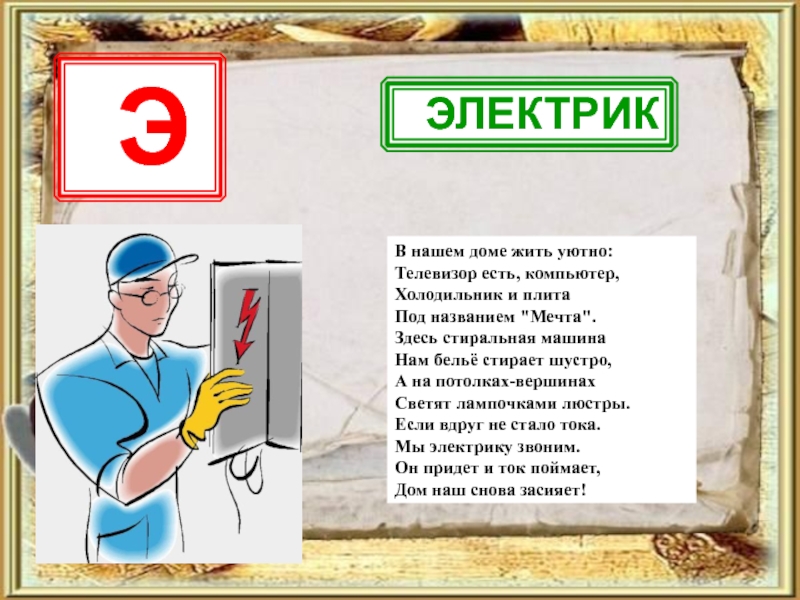 Э

ЭЛЕКТРИК

В нашем доме жить уютно:
Телевизор есть, компьютер,
Холодильник и плита
Под названием "Мечта".
Здесь стиральная машина
Нам бельё стирает шустро,
А на потолках-вершинах
Светят лампочками люстры.
Если вдруг не стало тока.
Мы электрику звоним.
Он придет и ток поймает,
Дом наш снова засияет!